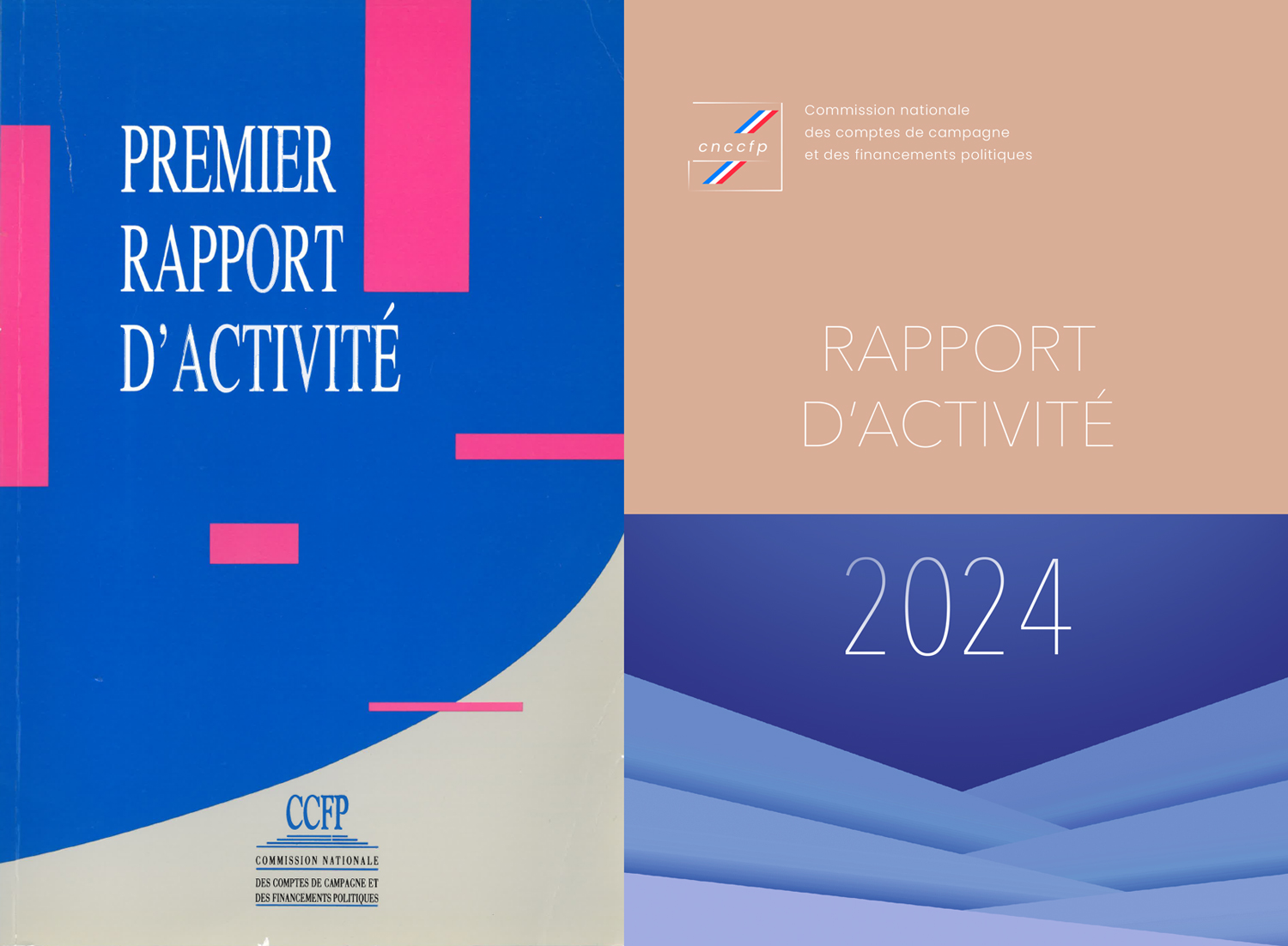 PREMIER RAPPORT D'ACTIVITÉ

CCFP

COMMISSION NATIONALE
DES COMPTES DE CAMPAGNE ET DES FINANCEMENTS POLITIQUES

cnccfp

Commission nationale
des comptes de campagne
et des financements politiques

RAPPORT D'ACTIVITÉ

2024